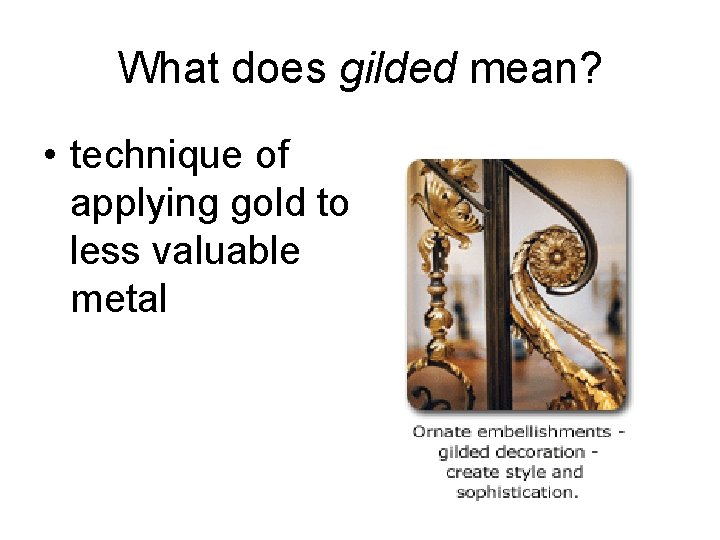 What does gilded mean?

• technique of applying gold to less valuable metal

Ornate embellishments - gilded decoration - create style and sophistication.